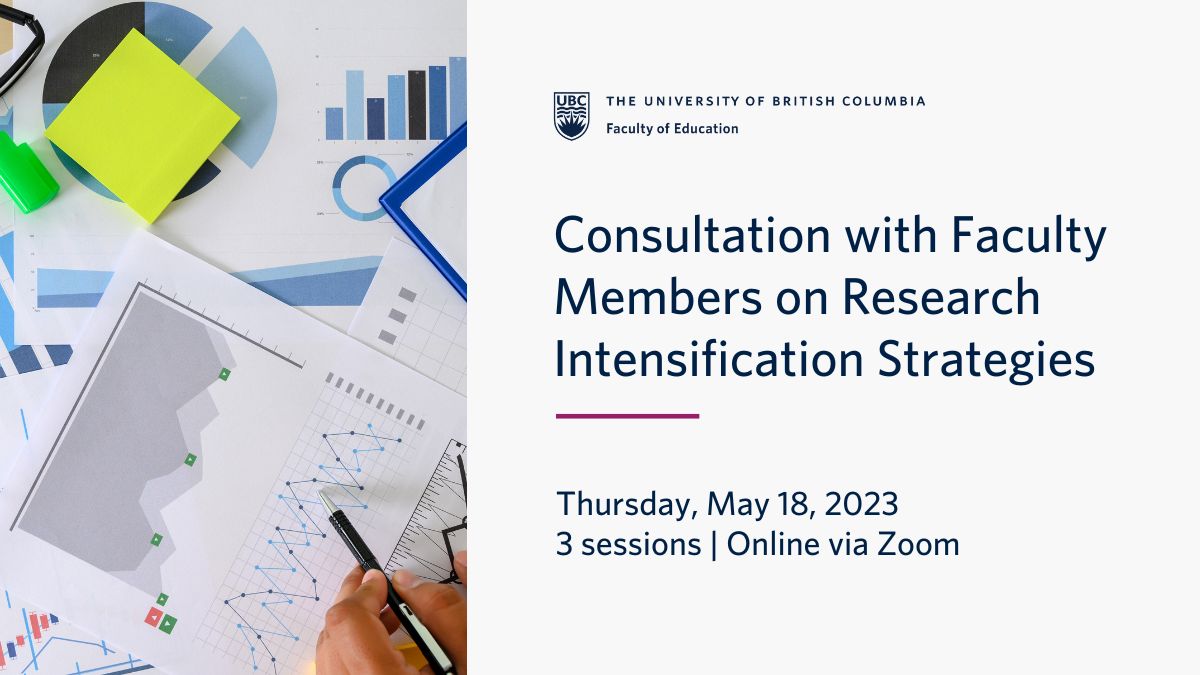 UBC THE UNIVERSITY OF BRITISH COLUMBIA
Faculty of Education

Consultation with Faculty Members on Research Intensification Strategies

Thursday, May 18, 2023
3 sessions | Online via Zoom